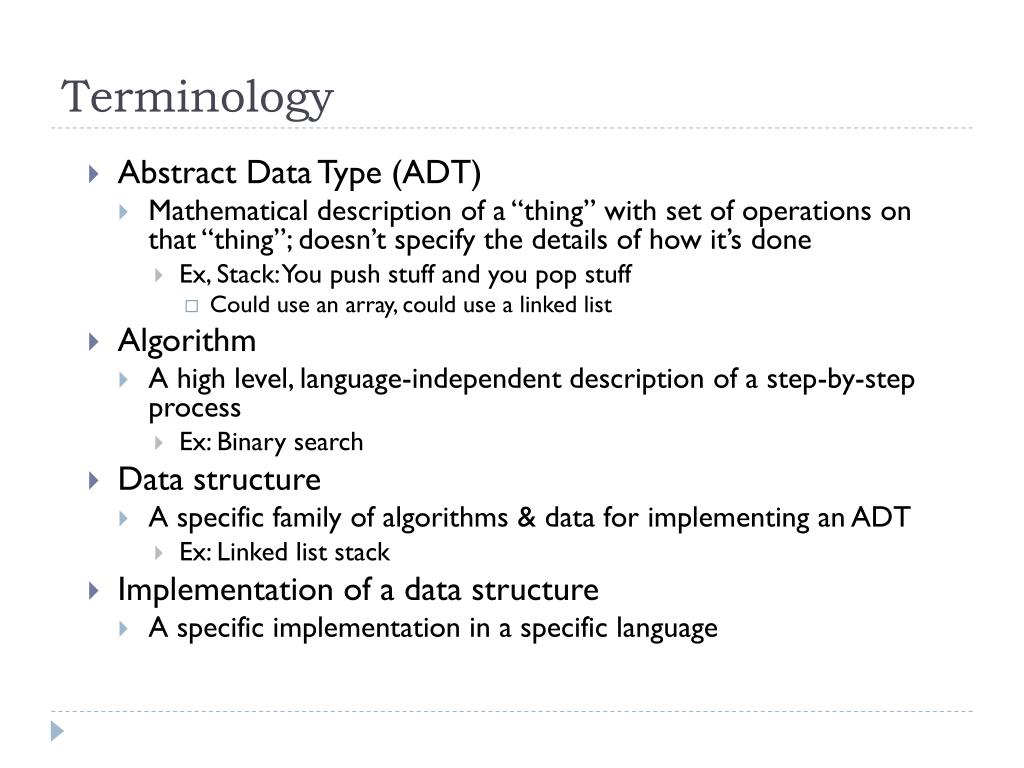 Terminology

Abstract Data Type (ADT)

Mathematical description of a “thing” with set of operations on that “thing”; doesn’t specify the details of how it’s done

Ex, Stack: You push stuff and you pop stuff

Could use an array, could use a linked list

Algorithm

A high level, language-independent description of a step-by-step process

Ex: Binary search

Data structure

A specific family of algorithms & data for implementing an ADT

Ex: Linked list stack

Implementation of a data structure

A specific implementation in a specific language